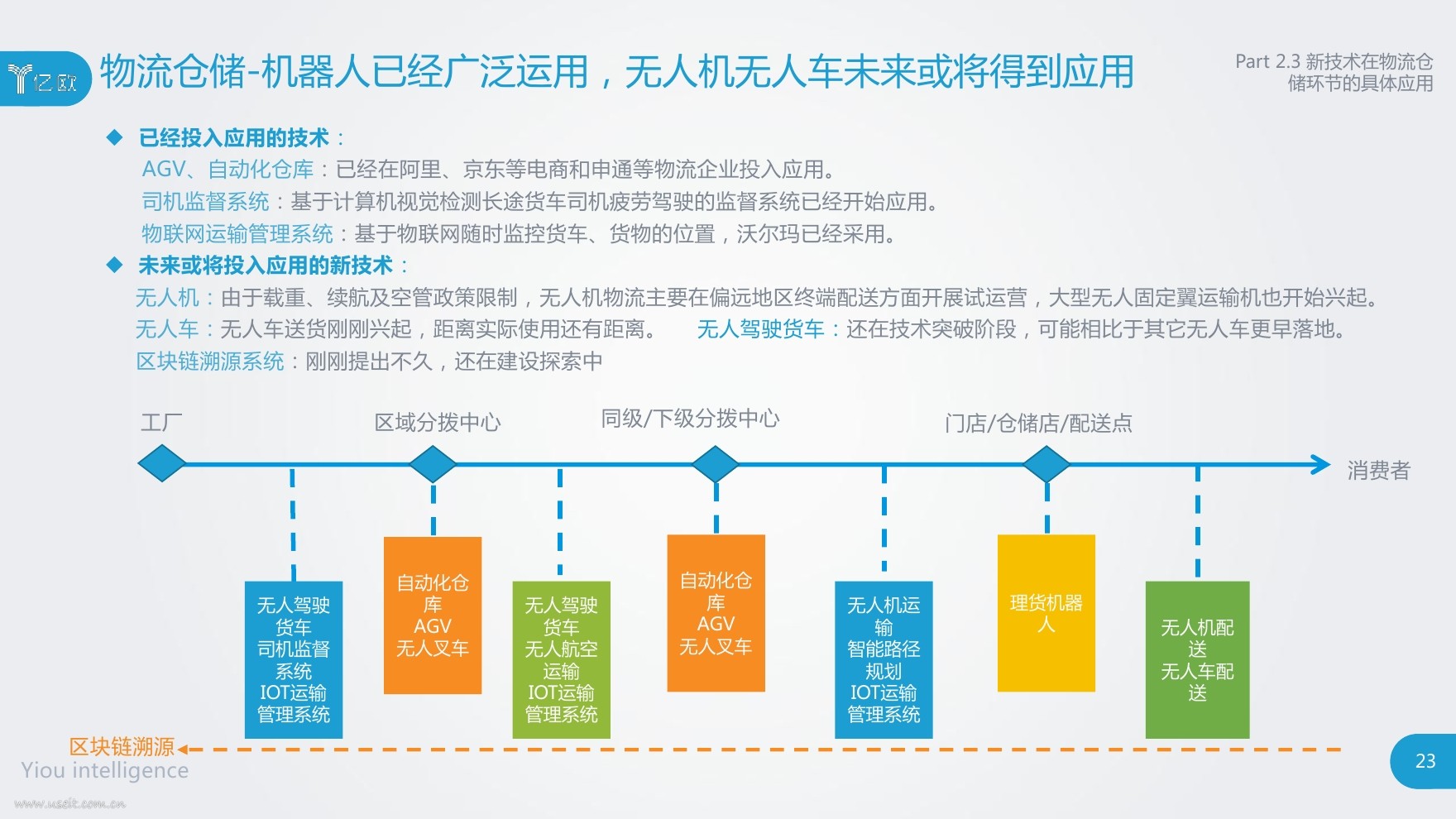 亿欧

物流仓储-机器人已经广泛运用，无人机无人车未来或将得到应用

Part 2.3 新技术在物流仓储环节的具体应用

◆ 已经投入应用的技术：

AGV、自动化仓库：已经在阿里、京东等电商和申通等物流企业投入应用。

司机监督系统：基于计算机视觉检测长途货车司机疲劳驾驶的监督系统已经开始应用。

物联网运输管理系统：基于物联网随时监控货车、货物的位置，沃尔玛已经采用。

◆ 未来或将投入应用的新技术：

无人机：由于载重、续航及空管政策限制，无人机物流主要在偏远地区终端配送方面开展试运营，大型无人固定翼运输机也开始兴起。

无人车：无人车送货刚刚兴起，距离实际使用还有距离。 无人驾驶货车：还在技术突破阶段，可能相比于其它无人车更早落地。

区块链溯源系统：刚刚提出不久，还在建设探索中

工厂

区域分拨中心

同级/下级分拨中心

门店/仓储店/配送点

消费者

无人驾驶货车
司机监督系统
IOT运输管理系统

自动化仓库
AGV
无人叉车

无人驾驶货车
无人航空运输
IOT运输管理系统

自动化仓库
AGV
无人叉车

无人机运输
智能路径规划
IOT运输管理系统

理货机器人

无人机配送
无人车配送

区块链溯源

Yiou intelligence

www.useit.com.cn

23